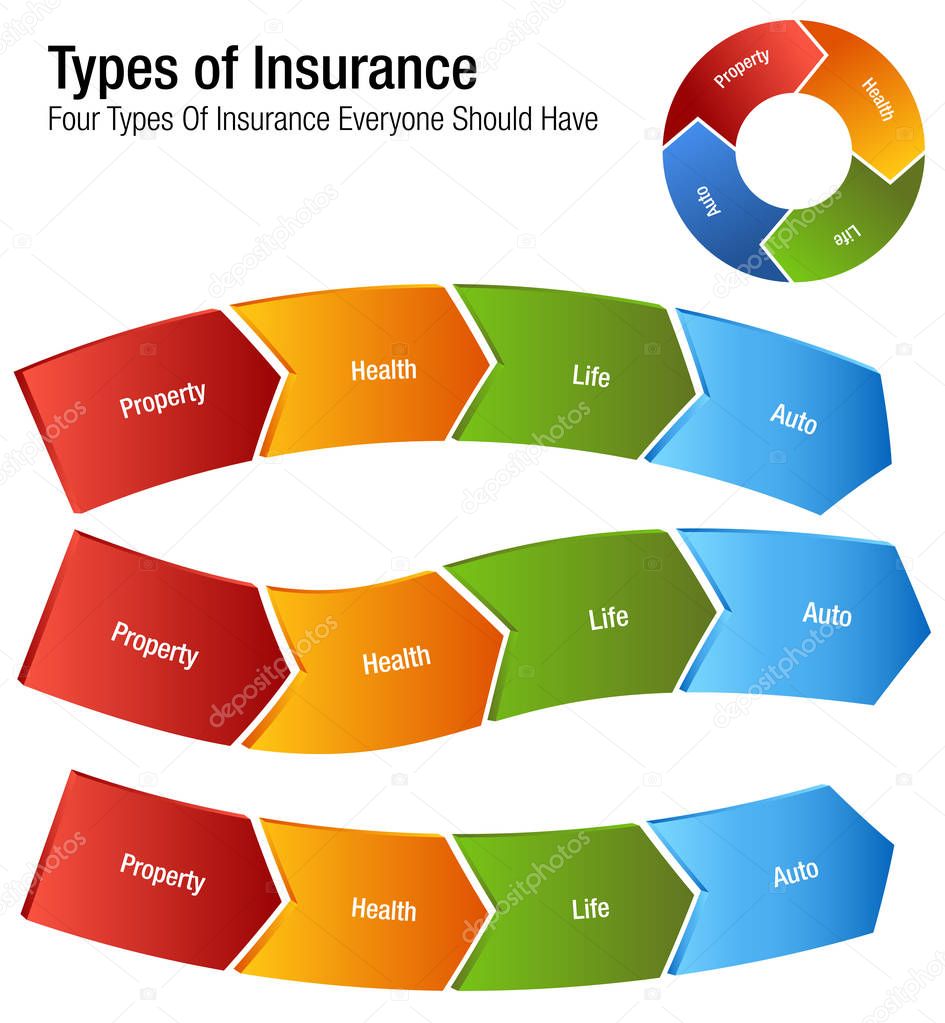 Types of Insurance
Four Types Of Insurance Everyone Should Have

Property
Health
Life
Auto

Property
Health
Life
Auto

Property
Health
Life
Auto

Property
Health
Life
Auto

depositphotos